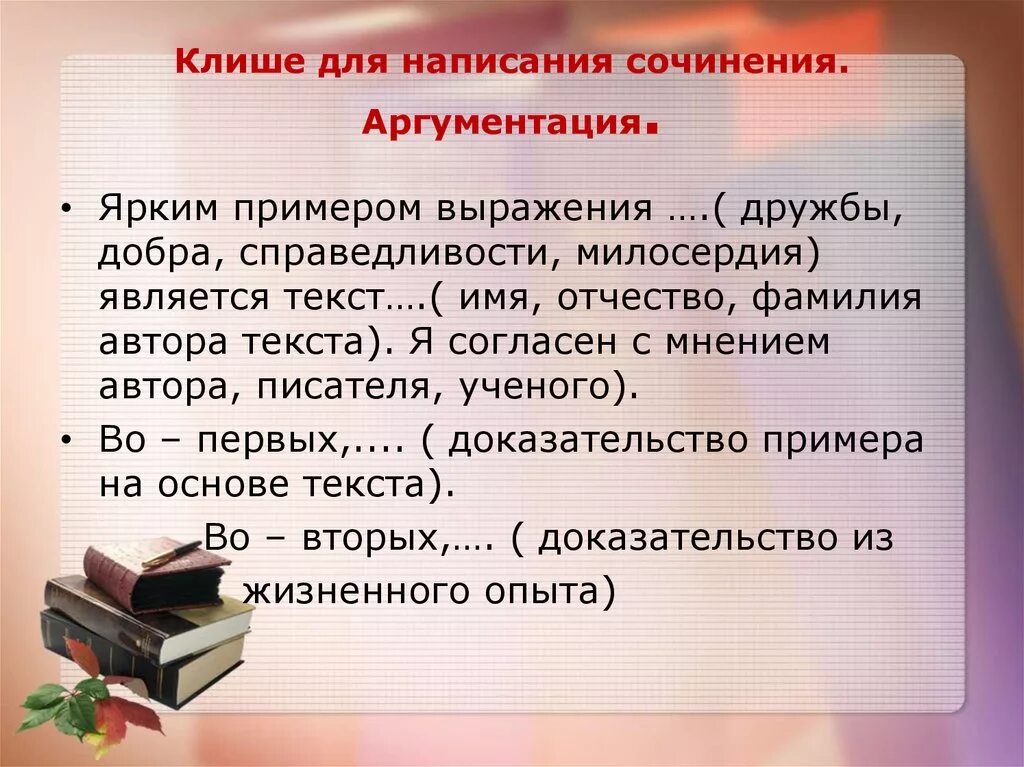 Клише для написания сочинения.

Аргументация.

• Ярким примером выражения ….( дружбы, добра, справедливости, милосердия) является текст….( имя, отчество, фамилия автора текста). Я согласен с мнением автора, писателя, ученого).

• Во – первых,.... ( доказательство примера на основе текста).

Во – вторых,…. ( доказательство из жизненного опыта)